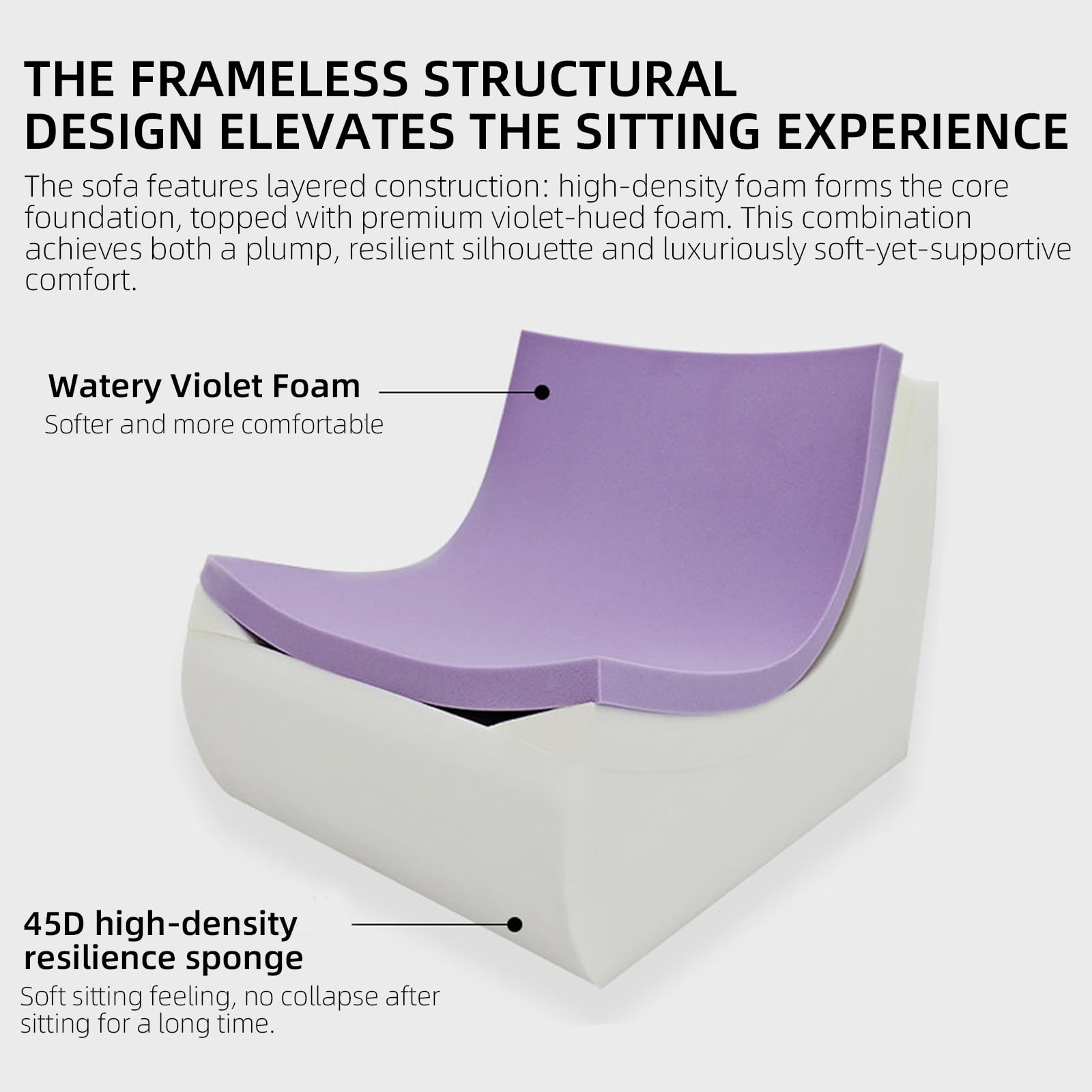 THE FRAMELESS STRUCTURAL DESIGN ELEVATES THE SITTING EXPERIENCE

The sofa features layered construction: high-density foam forms the core foundation, topped with premium violet-hued foam. This combination achieves both a plump, resilient silhouette and luxuriously soft-yet-supportive comfort.

Watery Violet Foam
Softer and more comfortable

45D high-density resilience sponge
Soft sitting feeling, no collapse after sitting for a long time.